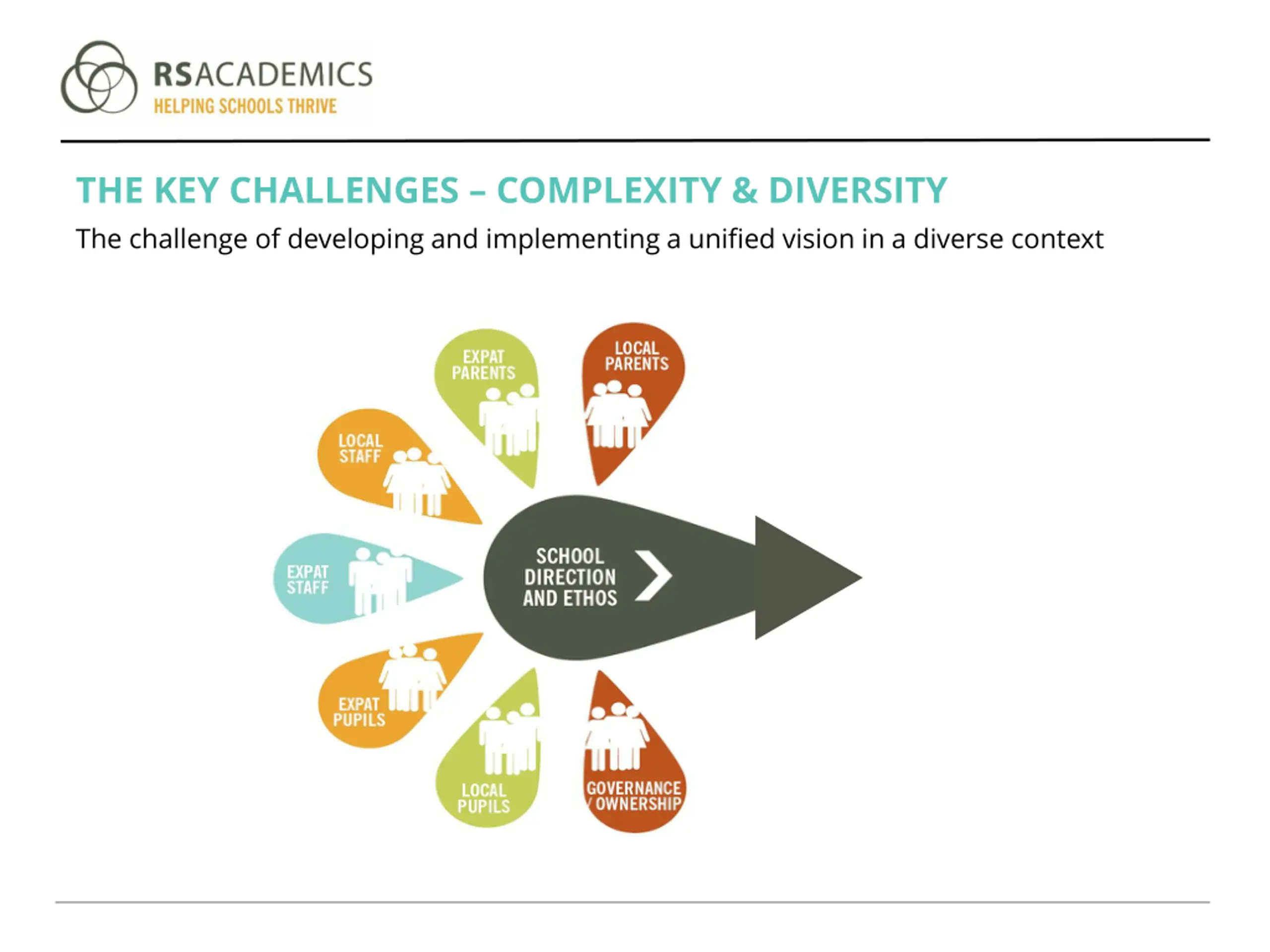 RSACADEMICS
HELPING SCHOOLS THRIVE

THE KEY CHALLENGES – COMPLEXITY & DIVERSITY

The challenge of developing and implementing a unified vision in a diverse context

EXPAT PARENTS

LOCAL PARENTS

LOCAL STAFF

EXPAT STAFF

SCHOOL DIRECTION AND ETHOS

EXPAT PUPILS

LOCAL PUPILS

GOVERNANCE / OWNERSHIP